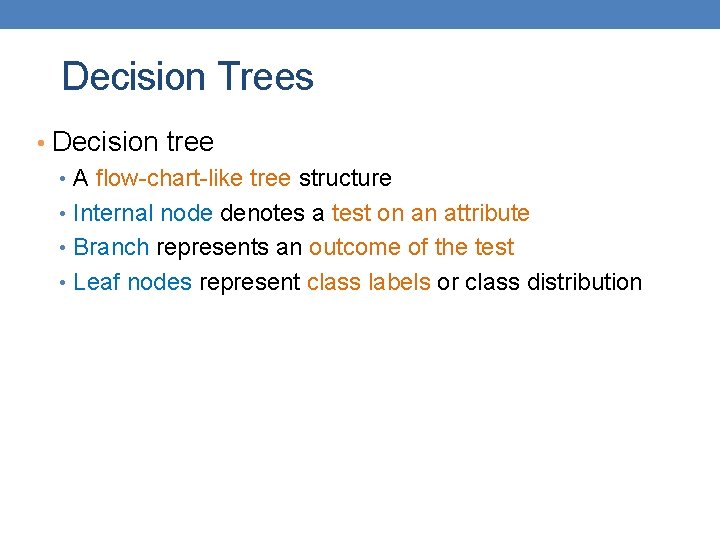 Decision Trees

• Decision tree
  • A flow-chart-like tree structure
  • Internal node denotes a test on an attribute
  • Branch represents an outcome of the test
  • Leaf nodes represent class labels or class distribution